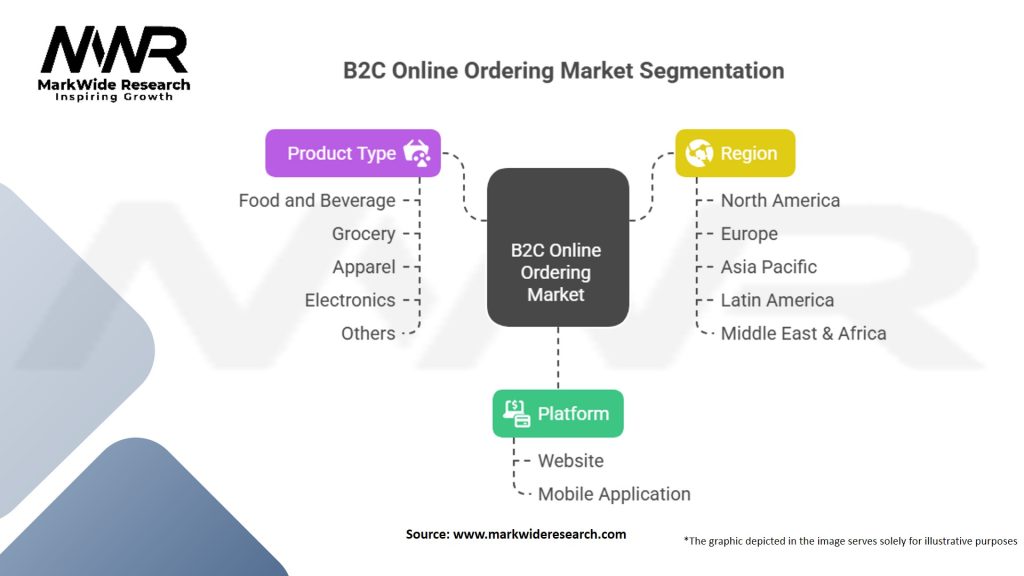 MWR
MarkWide Research
Inspiring Growth

B2C Online Ordering Market Segmentation

Product Type
Food and Beverage
Grocery
Apparel
Electronics
Others

B2C Online Ordering Market

Region
North America
Europe
Asia Pacific
Latin America
Middle East & Africa

Platform
Website
Mobile Application

Source: www.markwideresearch.com

*The graphic depicted in the image serves solely for illustrative purposes